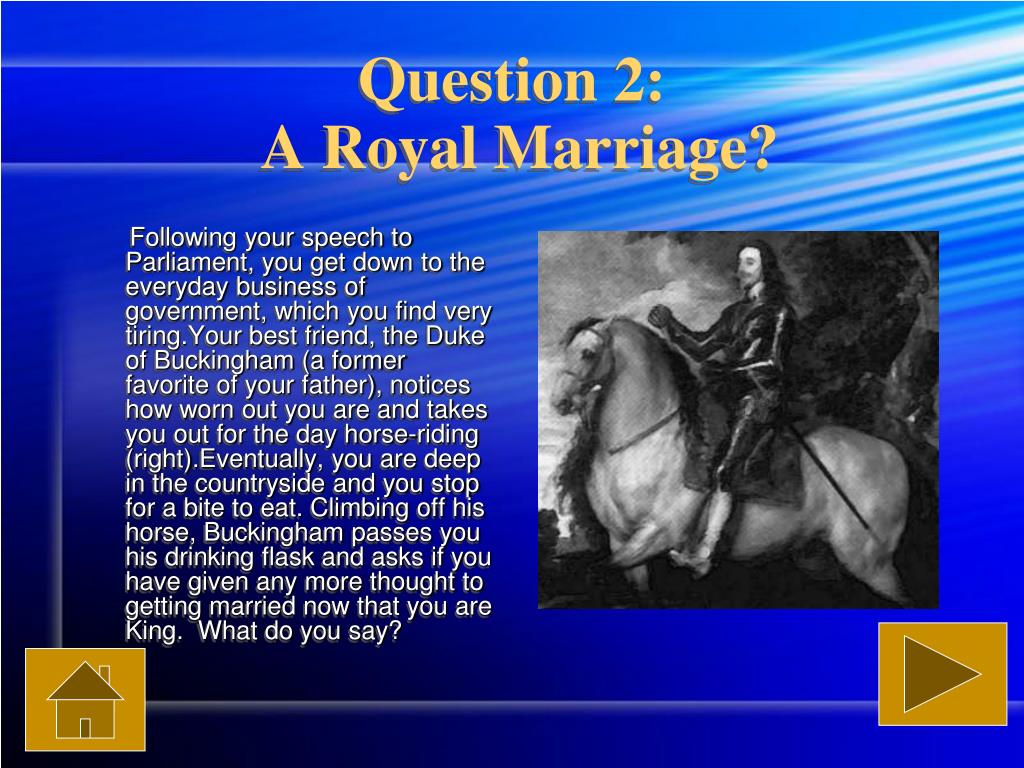 Question 2:
A Royal Marriage?

Following your speech to Parliament, you get down to the everyday business of government, which you find very tiring.Your best friend, the Duke of Buckingham (a former favorite of your father), notices how worn out you are and takes you out for the day horse-riding (right).Eventually, you are deep in the countryside and you stop for a bite to eat. Climbing off his horse, Buckingham passes you his drinking flask and asks if you have given any more thought to getting married now that you are King. What do you say?